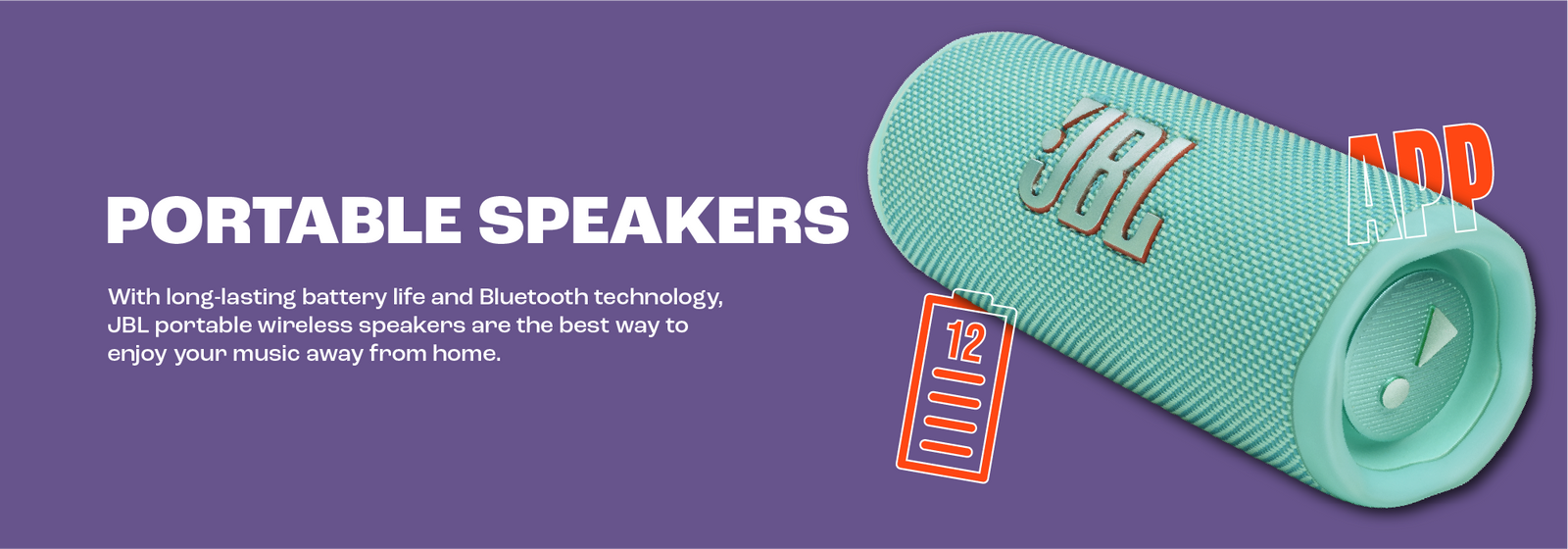 PORTABLE SPEAKERS

With long-lasting battery life and Bluetooth technology, JBL portable wireless speakers are the best way to enjoy your music away from home.

JBL

APP

12